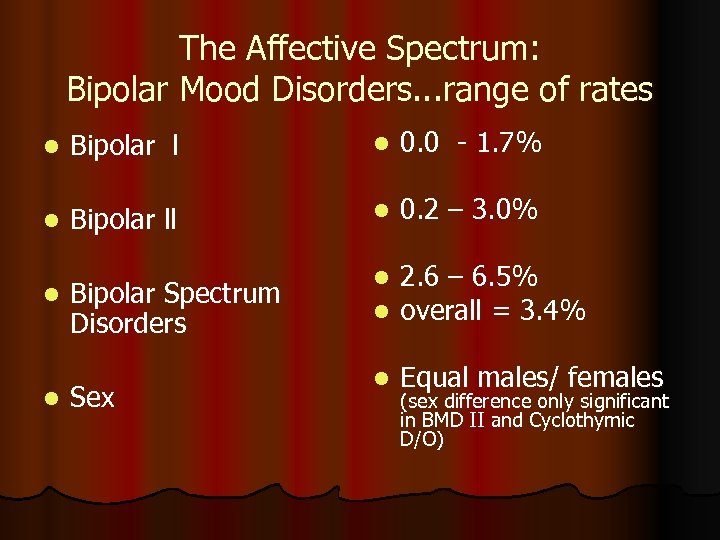 The Affective Spectrum:
Bipolar Mood Disorders...range of rates

- Bipolar I
- Bipolar II
- Bipolar Spectrum Disorders
- Sex

- 0.0 - 1.7%
- 0.2 – 3.0%
- 2.6 – 6.5%
- overall = 3.4%
- Equal males/ females (sex difference only significant in BMD II and Cyclothymic D/O)